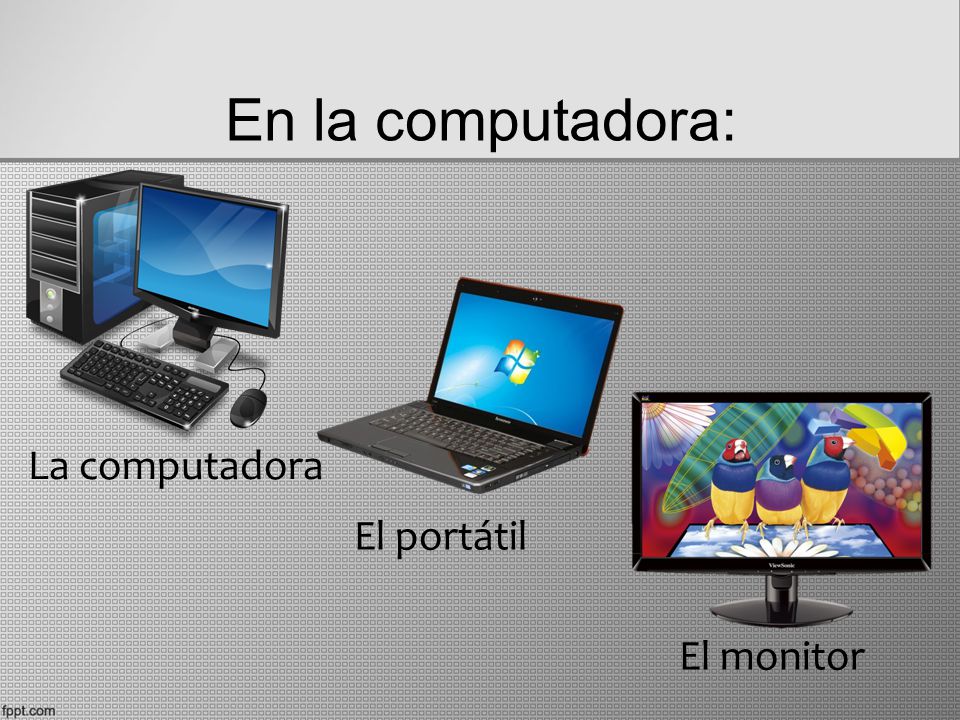 En la computadora:

La computadora

El portátil

ViewSonic

El monitor

fppt.com